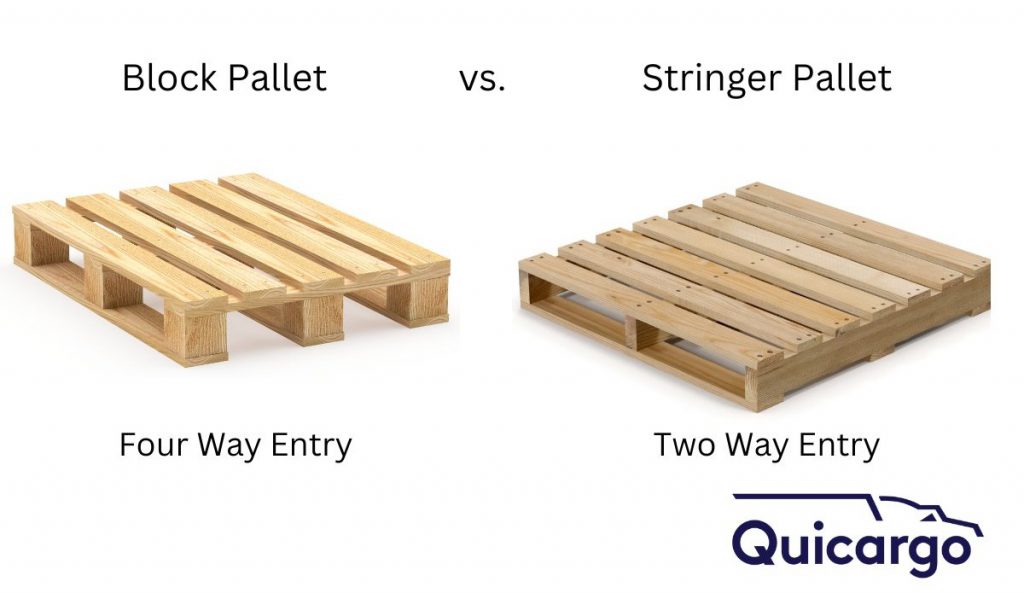 Block Pallet vs. Stringer Pallet

Four Way Entry

Two Way Entry

Quicargo